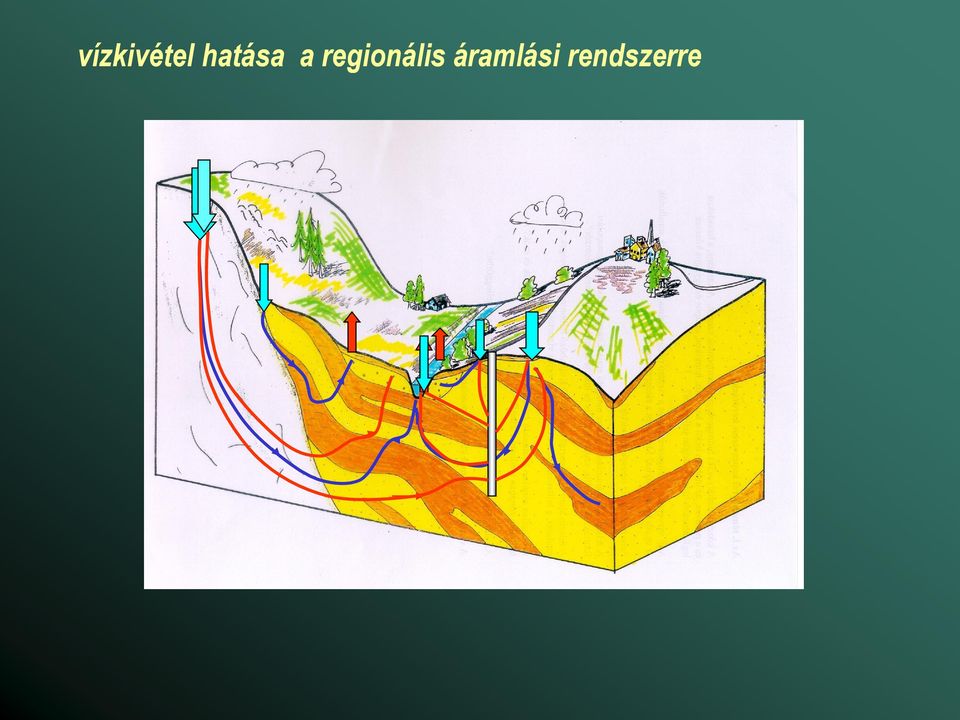 vízkivétel hatása  a regionális áramlási rendszerre